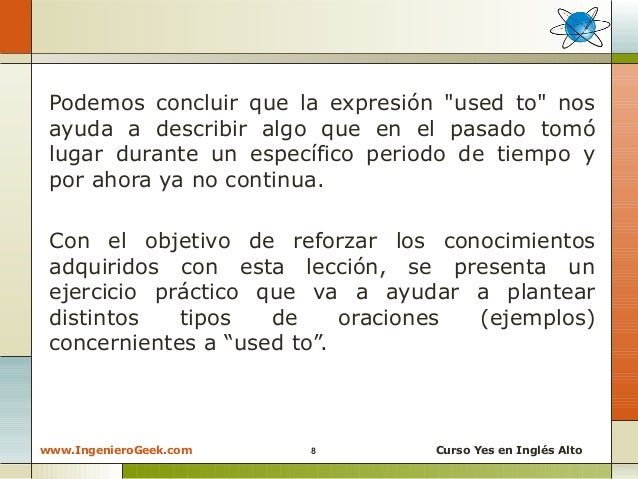 Podemos concluir que la expresión "used to" nos ayuda a describir algo que en el pasado tomó lugar durante un específico periodo de tiempo y por ahora ya no continua.

Con el objetivo de reforzar los conocimientos adquiridos con esta lección, se presenta un ejercicio práctico que va a ayudar a plantear distintos tipos de oraciones (ejemplos) concernientes a “used to”.

www.IngenieroGeek.com 8 Curso Yes en Inglés Alto